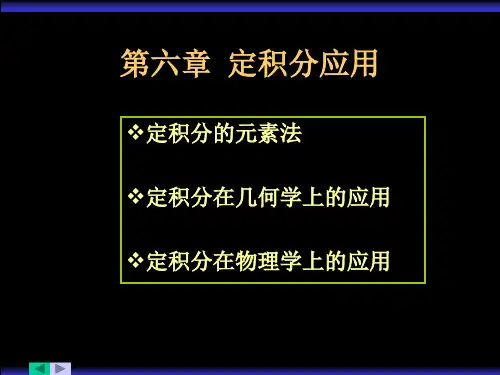 第六章 定积分应用

❖定积分的元素法

❖定积分在几何学上的应用

❖定积分在物理学上的应用